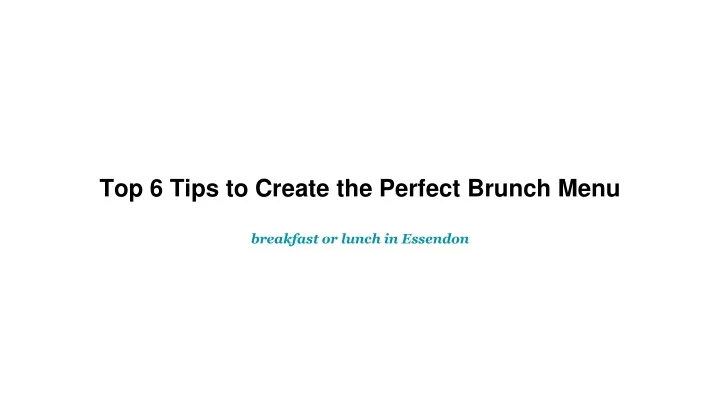 Top 6 Tips to Create the Perfect Brunch Menu

breakfast or lunch in Essendon